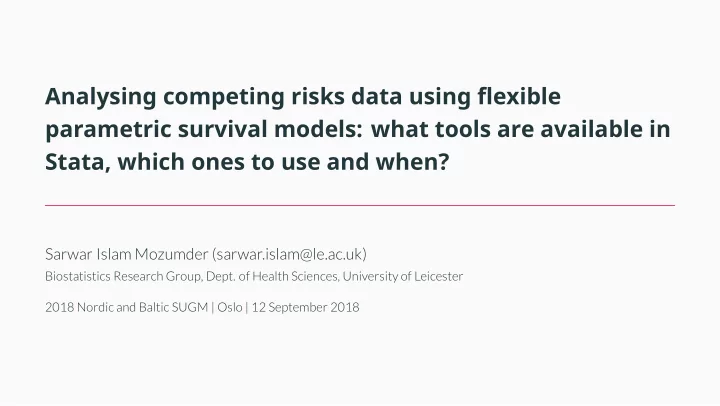 Analysing competing risks data using flexible parametric survival models: what tools are available in Stata, which ones to use and when?

Sarwar Islam Mozumder (sarwar.islam@le.ac.uk)
Biostatistics Research Group, Dept. of Health Sciences, University of Leicester

2018 Nordic and Baltic SUGM | Oslo | 12 September 2018